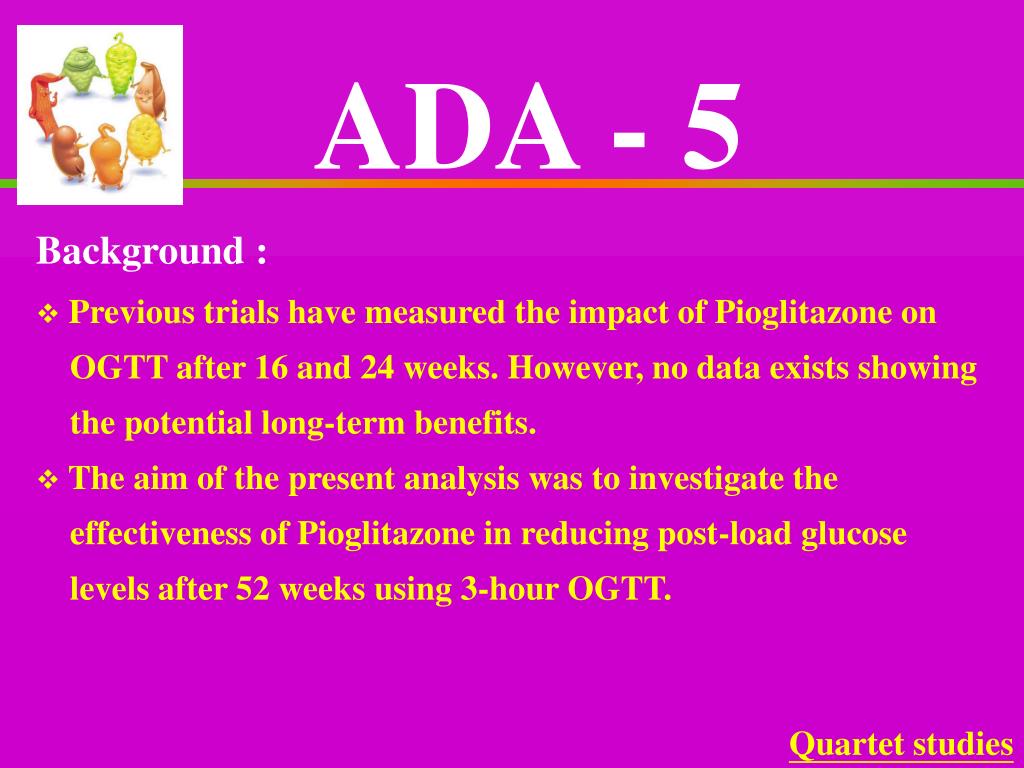 ADA - 5

Background :

❖ Previous trials have measured the impact of Pioglitazone on OGTT after 16 and 24 weeks. However, no data exists showing the potential long-term benefits.

❖ The aim of the present analysis was to investigate the effectiveness of Pioglitazone in reducing post-load glucose levels after 52 weeks using 3-hour OGTT.

Quartet studies